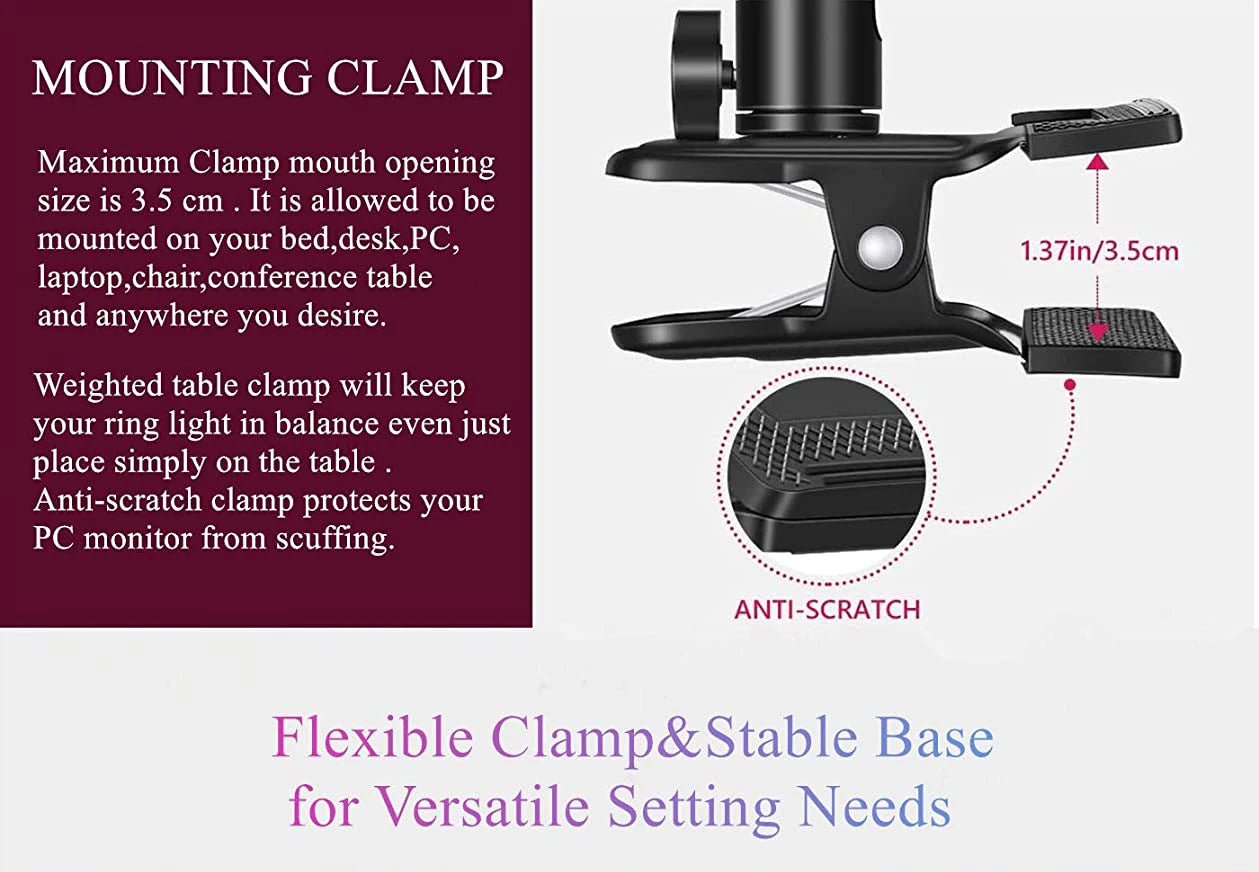 MOUNTING CLAMP

Maximum Clamp mouth opening size is 3.5 cm . It is allowed to be mounted on your bed,desk,PC, laptop,chair,conference table and anywhere you desire.

Weighted table clamp will keep your ring light in balance even just place simply on the table . Anti-scratch clamp protects your PC monitor from scuffing.

1.37in/3.5cm

ANTI-SCRATCH

Flexible Clamp&Stable Base for Versatile Setting Needs